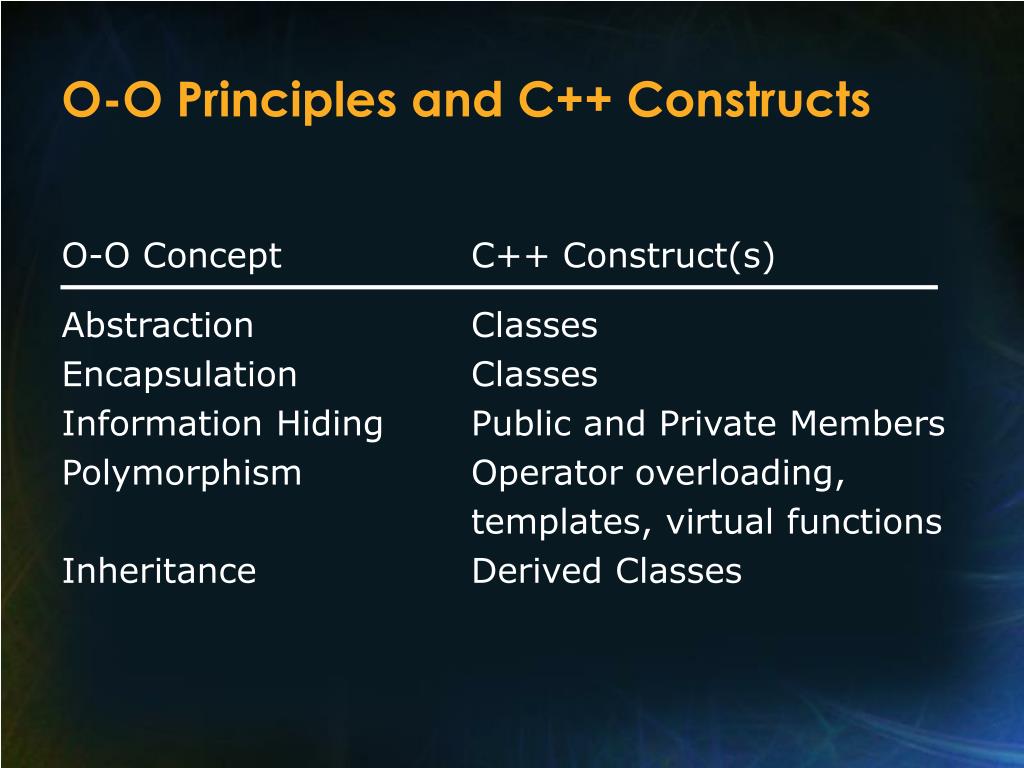 O-O Principles and C++ Constructs

| O-O Concept | C++ Construct(s) |
|---|---|
| Abstraction | Classes |
| Encapsulation | Classes |
| Information Hiding | Public and Private Members |
| Polymorphism | Operator overloading, templates, virtual functions |
| Inheritance | Derived Classes |